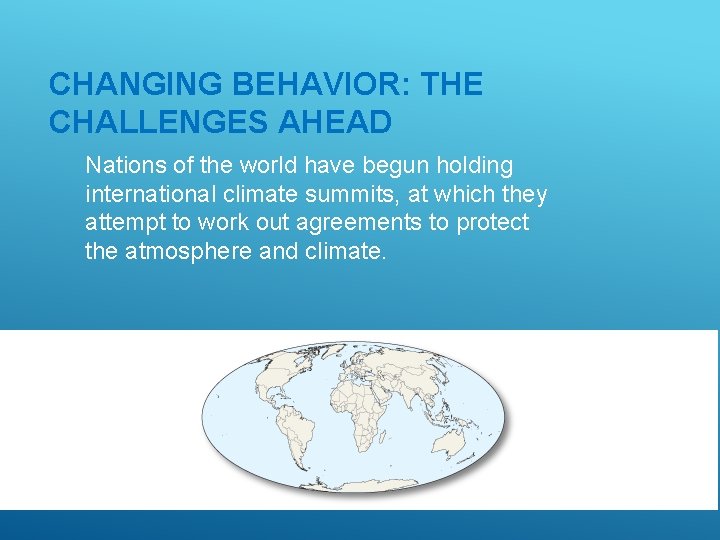 CHANGING BEHAVIOR: THE CHALLENGES AHEAD

Nations of the world have begun holding international climate summits, at which they attempt to work out agreements to protect the atmosphere and climate.